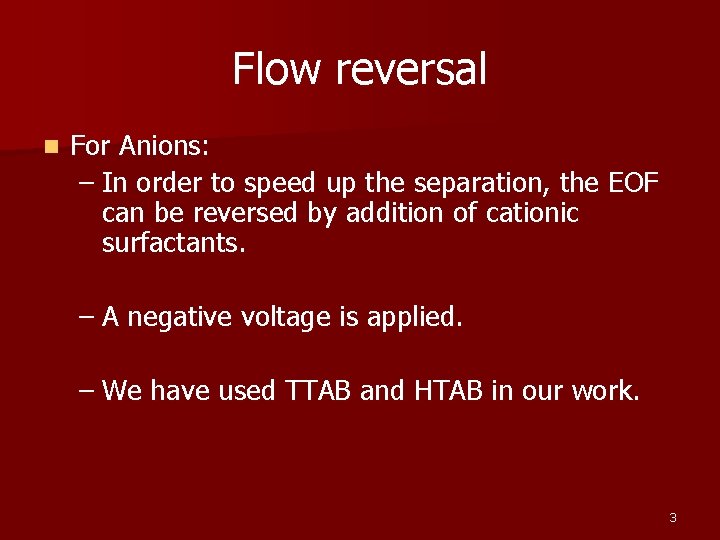 Flow reversal

For Anions:

– In order to speed up the separation, the EOF can be reversed by addition of cationic surfactants.

– A negative voltage is applied.

– We have used TTAB and HTAB in our work.

3